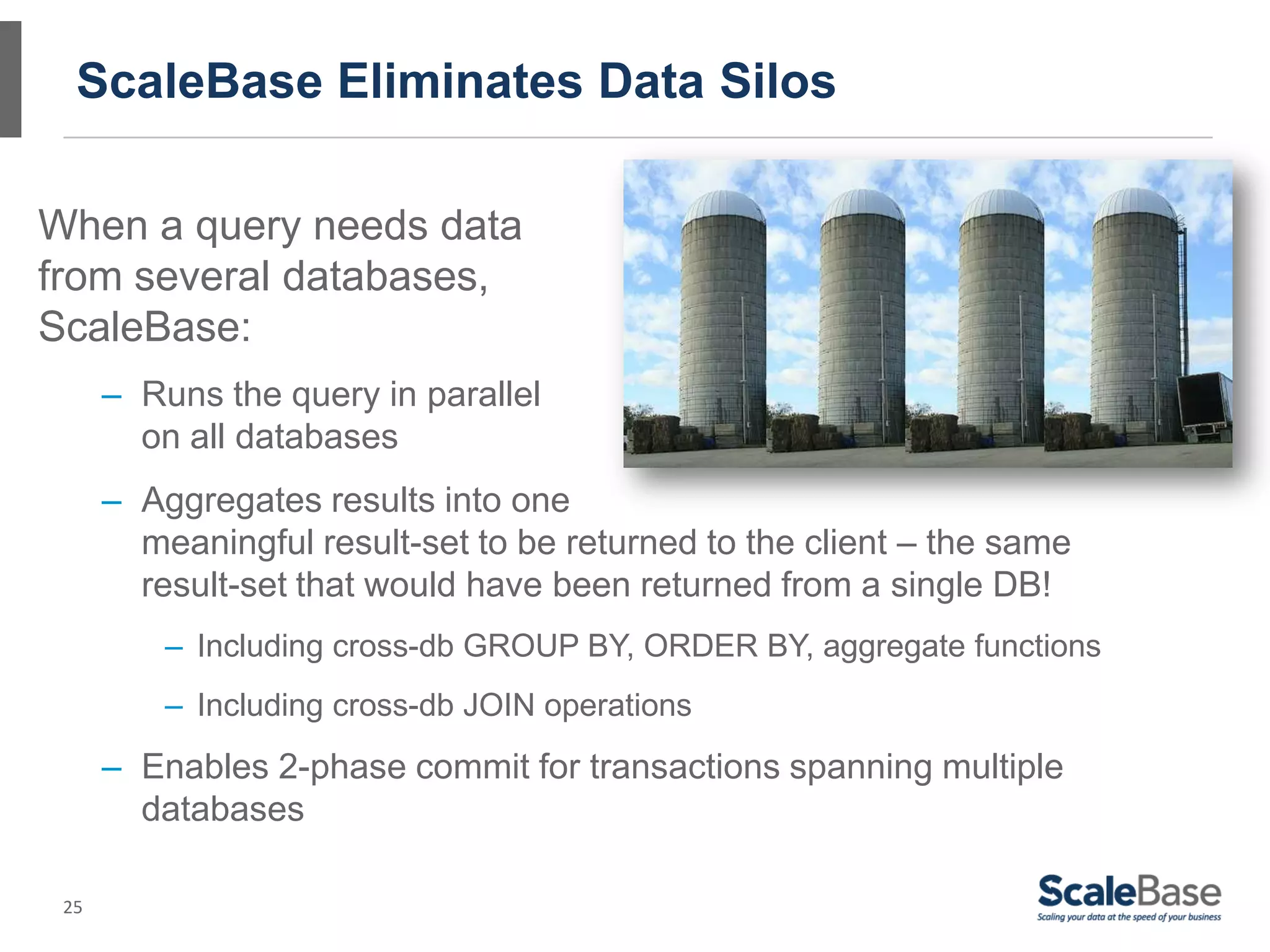 ScaleBase Eliminates Data Silos

When a query needs data from several databases, ScaleBase:

– Runs the query in parallel on all databases

– Aggregates results into one meaningful result-set to be returned to the client – the same result-set that would have been returned from a single DB!

– Including cross-db GROUP BY, ORDER BY, aggregate functions

– Including cross-db JOIN operations

– Enables 2-phase commit for transactions spanning multiple databases

25

ScaleBase
Scaling your data at the speed of your business